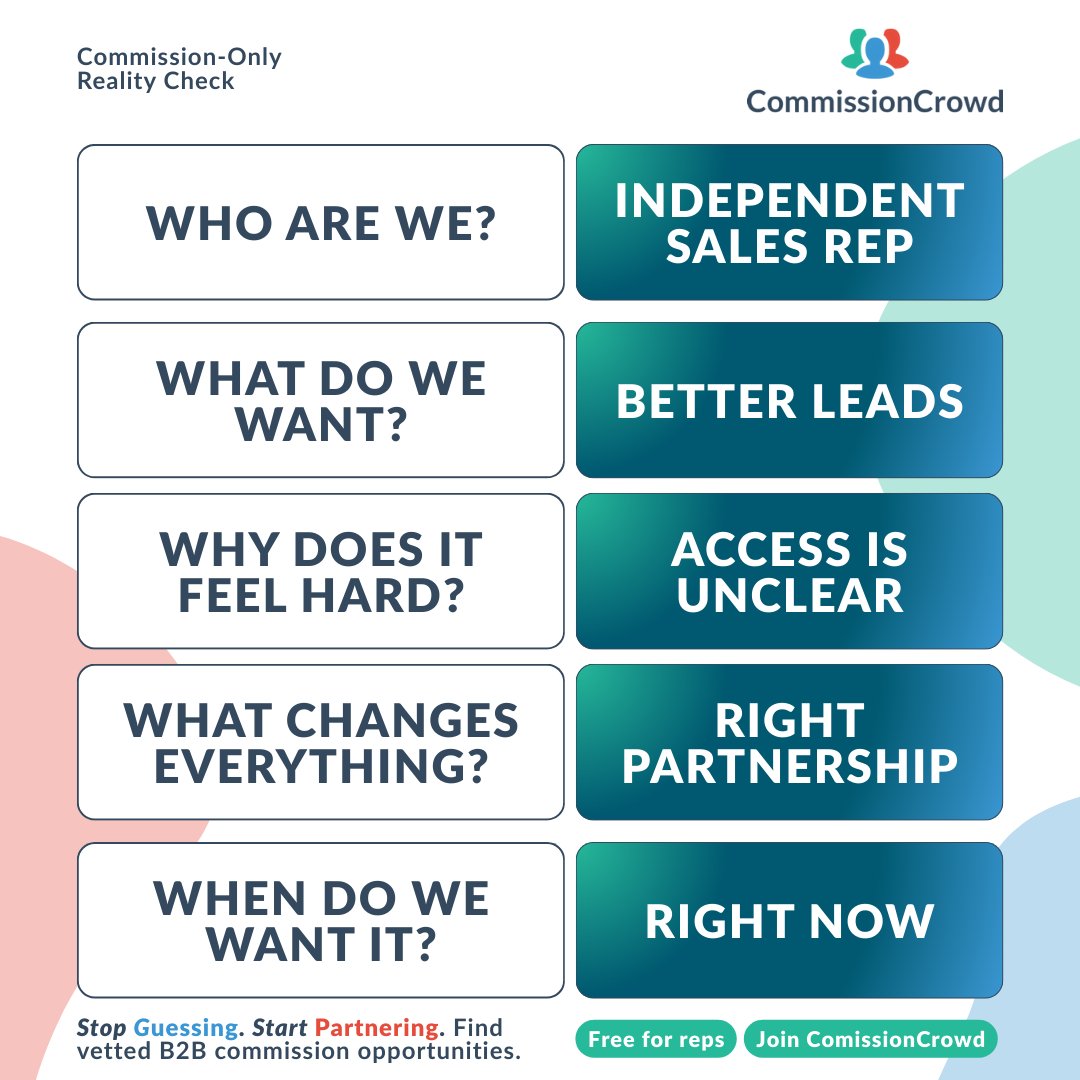 Commission-Only Reality Check

CommissionCrowd

WHO ARE WE?

INDEPENDENT SALES REP

WHAT DO WE WANT?

BETTER LEADS

WHY DOES IT FEEL HARD?

ACCESS IS UNCLEAR

WHAT CHANGES EVERYTHING?

RIGHT PARTNERSHIP

WHEN DO WE WANT IT?

RIGHT NOW

Stop Guessing. Start Partnering. Find vetted B2B commission opportunities.

Free for reps

Join ComissionCrowd